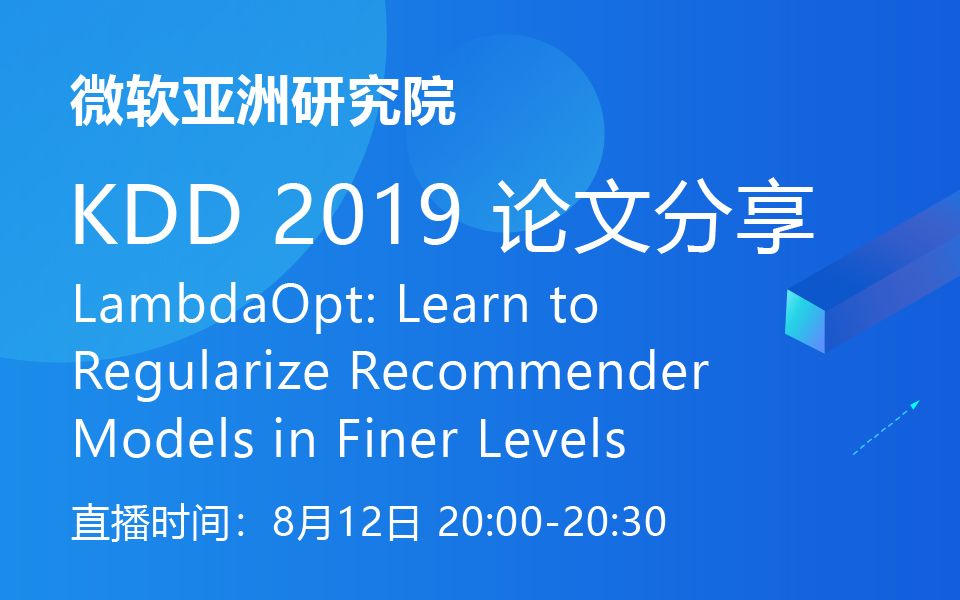 微软亚洲研究院

KDD 2019 论文分享

LambdaOpt: Learn to Regularize Recommender Models in Finer Levels

直播时间：8月12日 20:00-20:30